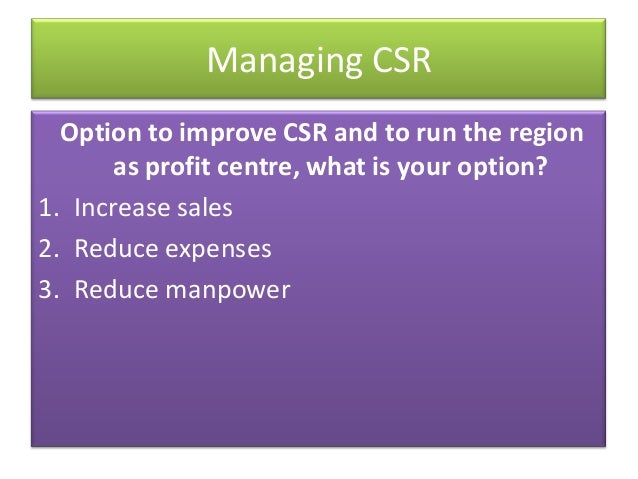 Managing CSR

Option to improve CSR and to run the region as profit centre, what is your option?

1. Increase sales
2. Reduce expenses
3. Reduce manpower